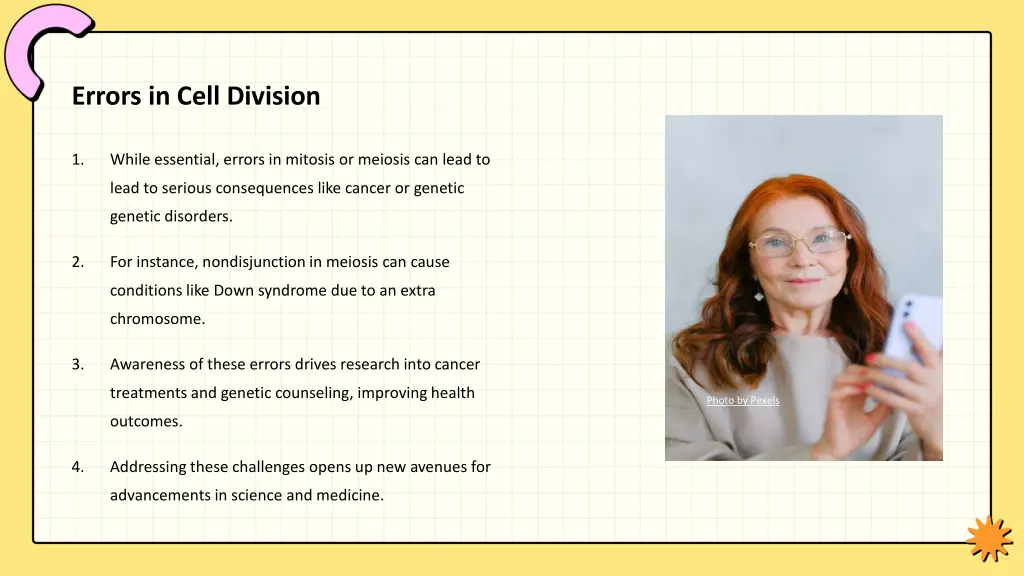 Errors in Cell Division

1. While essential, errors in mitosis or meiosis can lead to lead to serious consequences like cancer or genetic genetic disorders.

2. For instance, nondisjunction in meiosis can cause conditions like Down syndrome due to an extra chromosome.

3. Awareness of these errors drives research into cancer treatments and genetic counseling, improving health outcomes.

4. Addressing these challenges opens up new avenues for advancements in science and medicine.

Photo by Pexels